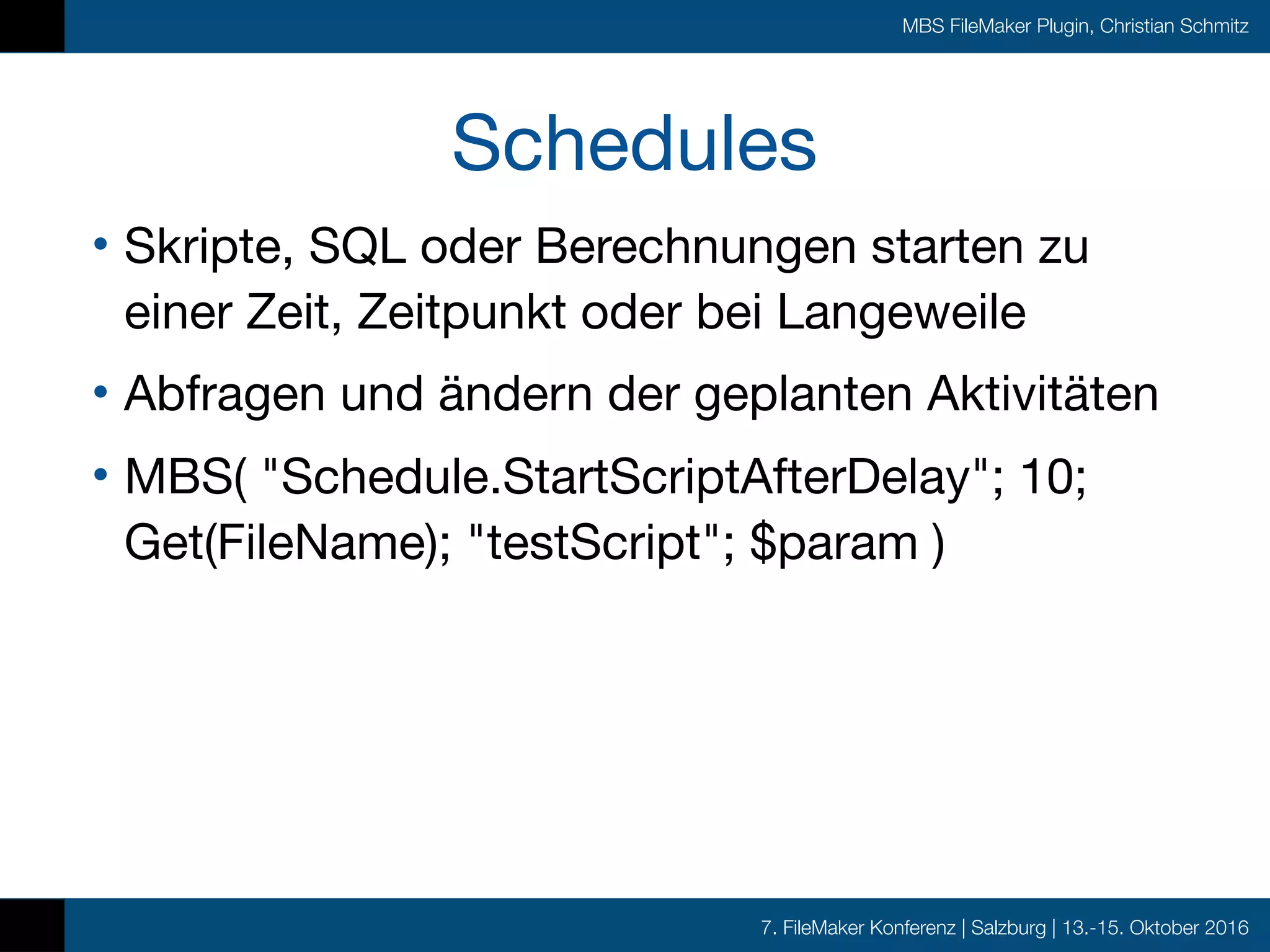 MBS FileMaker Plugin, Christian Schmitz

Schedules

• Skripte, SQL oder Berechnungen starten zu einer Zeit, Zeitpunkt oder bei Langeweile

• Abfragen und ändern der geplanten Aktivitäten

• MBS( "Schedule.StartScriptAfterDelay"; 10; Get(FileName); "testScript"; $param )

7. FileMaker Konferenz | Salzburg | 13.-15. Oktober 2016